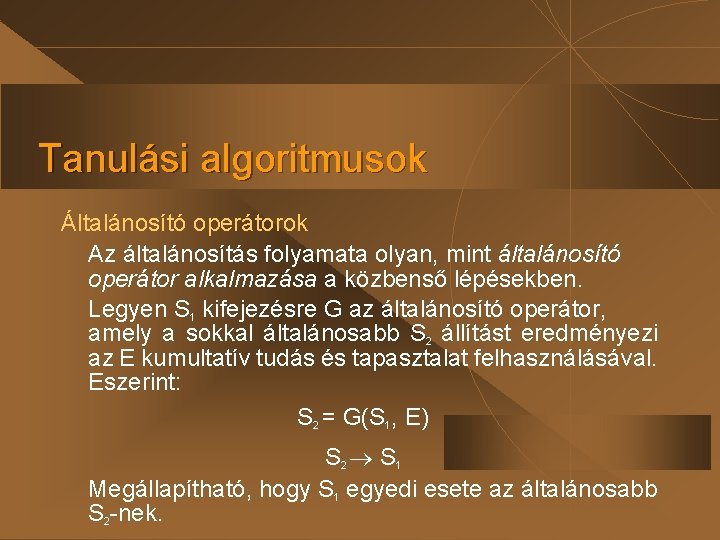 Tanulási algoritmusok

Általánosító operátorok

Az általánosítás folyamata olyan, mint általánosító operátor alkalmazása a közbenső lépésekben.

Legyen $S_1$ kifejezésre G az általánosító operátor, amely a sokkal általánosabb $S_2$ állítást eredményezi az E kumultatív tudás és tapasztalat felhasználásával. Eszerint:

$S_2 = G(S_1, E)$

$S_2 \rightarrow S_1$

Megállapítható, hogy $S_1$ egyedi esete az általánosabb $S_2$-nek.